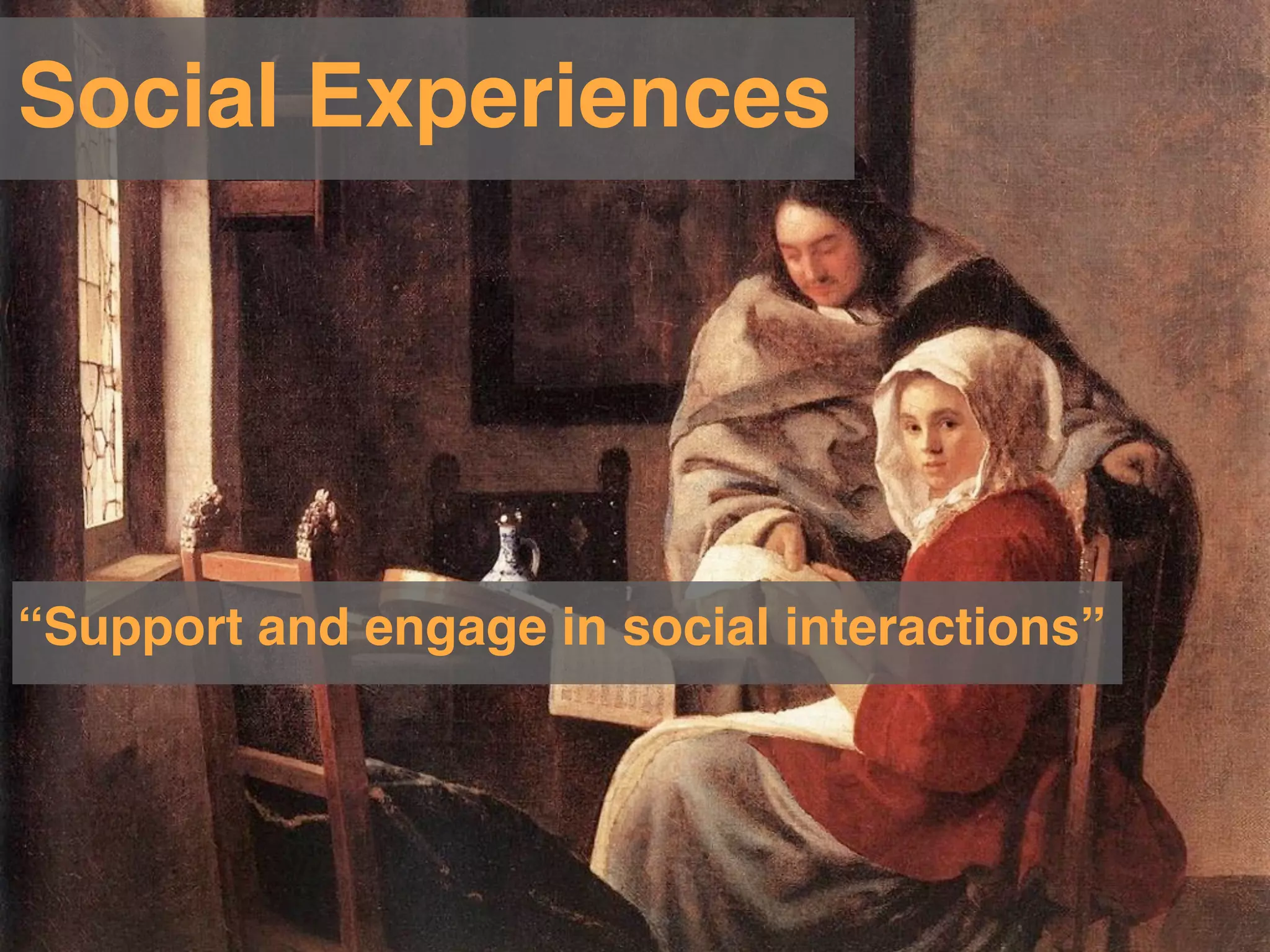 Social Experiences

“Support and engage in social interactions”